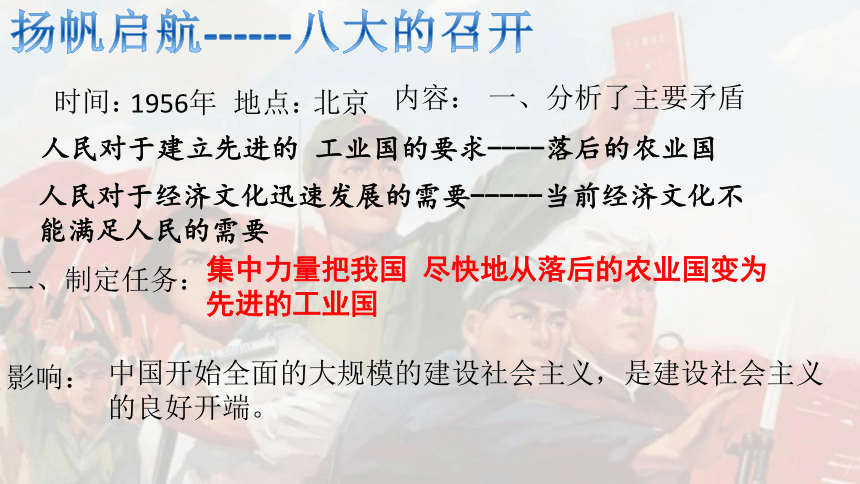 扬帆启航------八大的召开

时间：1956年 地点：北京 内容： 一、分析了主要矛盾

人民对于建立先进的 工业国的要求-----落后的农业国

人民对于经济文化迅速发展的需要------当前经济文化不能满足人民的需要

二、制定任务：集中力量把我国 尽快地从落后的农业国变为先进的工业国

影响： 中国开始全面的大规模的建设社会主义，是建设社会主义的良好开端。